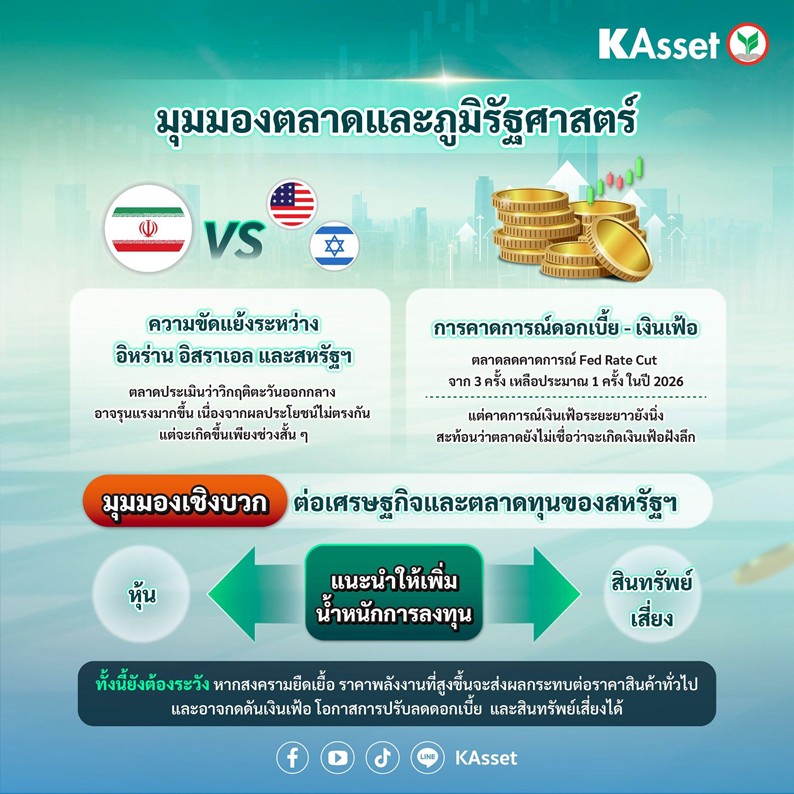 KAsset

มุมมองตลาดและภูมิรัฐศาสตร์

VS

ความขัดแย้งระหว่าง อิหร่าน อิสราเอล และสหรัฐฯ

ตลาดประเมินว่าวิกฤติตะวันออกกลาง อาจรุนแรงมากขึ้น เนื่องจากผลประโยชน์ไม่ตรงกัน แต่จะเกิดขึ้นเพียงช่วงสั้น ๆ

การคาดการณ์ดอกเบี้ย - เงินเฟ้อ

ตลาดลดคาดการณ์ Fed Rate Cut จาก 3 ครั้ง เหลือประมาณ 1 ครั้ง ในปี 2026

แต่คาดการณ์เงินเฟ้อระยะยาวยังนิ่ง สะท้อนว่าตลาดยังไม่เชื่อว่าจะเกิดเงินเฟ้อฝังลึก

มุมมองเชิงบวก ต่อเศรษฐกิจและตลาดทุนของสหรัฐฯ

หุ้น

แนะนำให้เพิ่ม น้ำหนักการลงทุน

สินทรัพย์ เสี่ยง

ทั้งนี้ยังต้องระวัง หากสงครามยืดเยื้อ ราคาพลังงานที่สูงขึ้นจะส่งผลกระทบต่อราคาสินค้าทั่วไป และอาจกดดันเงินเฟ้อ โอกาสการปรับลดดอกเบี้ย และสินทรัพย์เสี่ยงได้

LINE KAsset